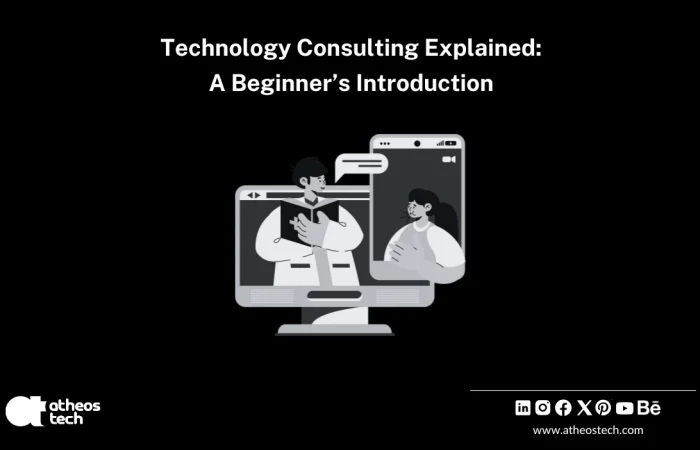 Technology Consulting Explained:
A Beginner's Introduction

atheos
tech

www.atheostech.com